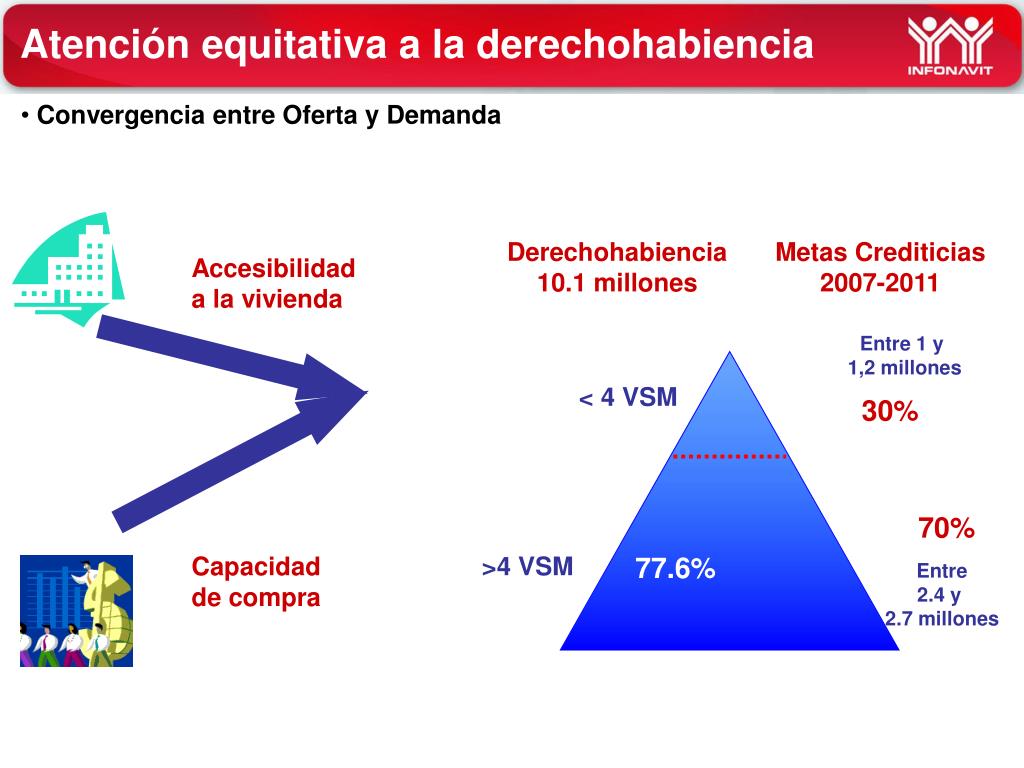 Atención equitativa a la derechohabiencia

INFONAVIT

• Convergencia entre Oferta y Demanda

Accesibilidad a la vivienda

Capacidad de compra

Derechohabiencia 10.1 millones

Metas Crediticias 2007-2011

Entre 1 y 1,2 millones

< 4 VSM

30%

70%

>4 VSM

77.6%

Entre 2.4 y 2.7 millones